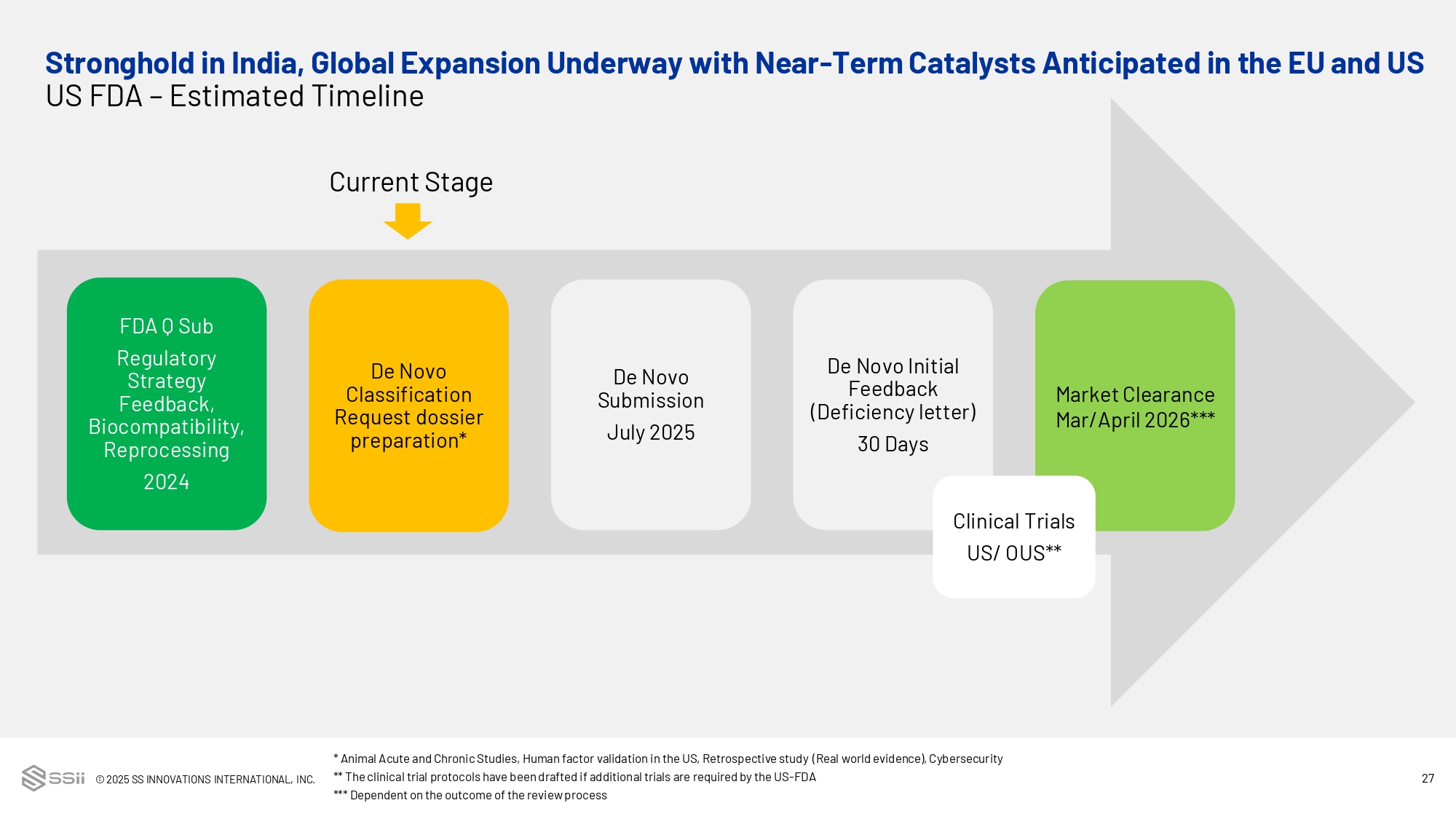 Stronghold in India, Global Expansion Underway with Near-Term Catalysts Anticipated in the EU and US
US FDA – Estimated Timeline

Current Stage

FDA Q Sub
Regulatory Strategy Feedback, Biocompatibility, Reprocessing
2024

De Novo Classification Request dossier preparation*

De Novo Submission
July 2025

De Novo Initial Feedback (Deficiency letter)
30 Days

Market Clearance Mar/April 2026***

Clinical Trials
US/ OUS**

SSii © 2025 SS INNOVATIONS INTERNATIONAL, INC.

* Animal Acute and Chronic Studies, Human factor validation in the US, Retrospective study (Real world evidence), Cybersecurity
** The clinical trial protocols have been drafted if additional trials are required by the US-FDA
*** Dependent on the outcome of the review process

27